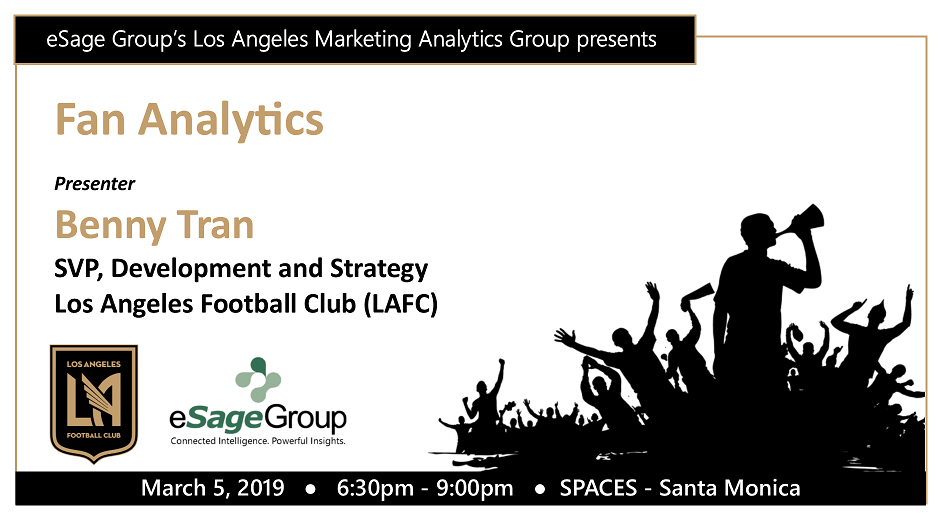 eSage Group's Los Angeles Marketing Analytics Group presents

Fan Analytics

Presenter

Benny Tran

SVP, Development and Strategy
Los Angeles Football Club (LAFC)

LOS ANGELES
LA
FOOTBALL CLUB

eSageGroup
Connected Intelligence. Powerful Insights.

March 5, 2019 • 6:30pm - 9:00pm • SPACES - Santa Monica